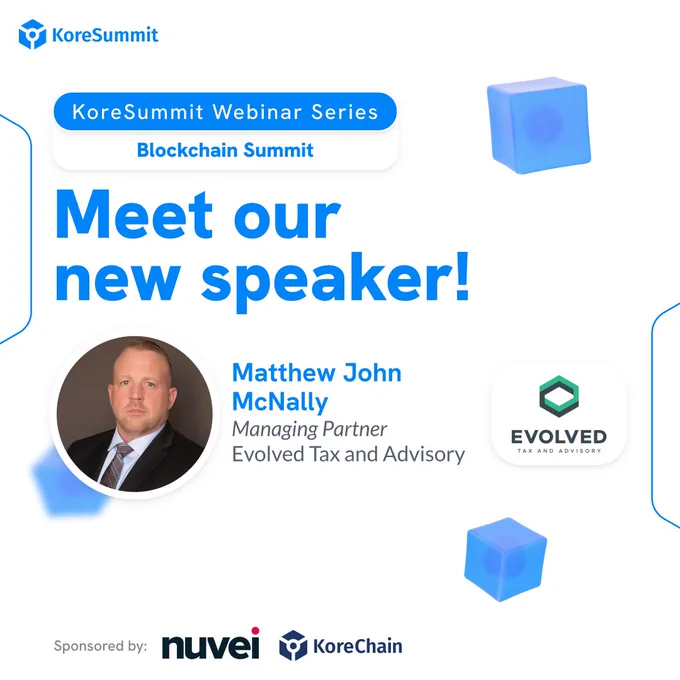 KoreSummit

KoreSummit Webinar Series

Blockchain Summit

Meet our new speaker!

Matthew John McNally
Managing Partner
Evolved Tax and Advisory

EVOLVED
TAX AND ADVISORY

Sponsored by: nuvei KoreChain